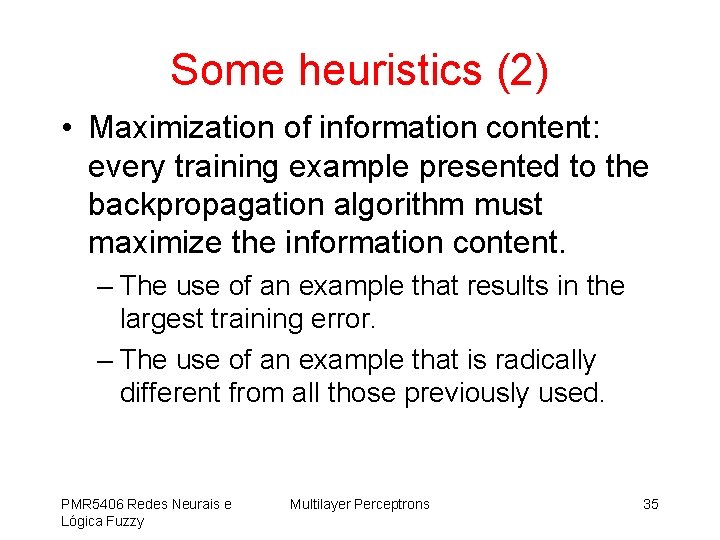 Some heuristics (2)

• Maximization of information content: every training example presented to the backpropagation algorithm must maximize the information content.

– The use of an example that results in the largest training error.

– The use of an example that is radically different from all those previously used.

PMR5406 Redes Neurais e Lógica Fuzzy

Multilayer Perceptrons

35